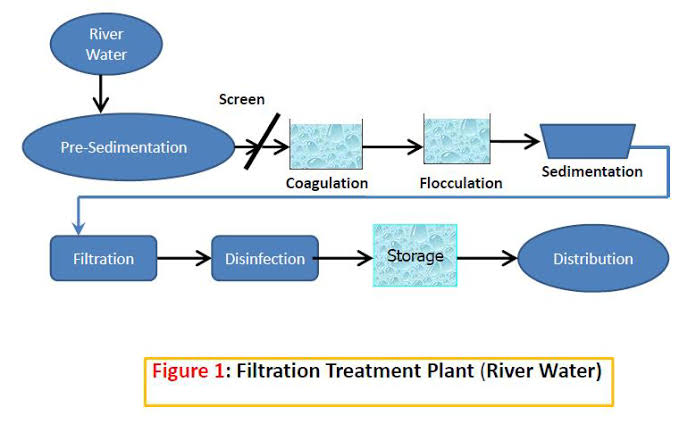 River Water

Pre-Sedimentation

Screen

Coagulation

Flocculation

Sedimentation

Filtration

Disinfection

Storage

Distribution

Figure 1: Filtration Treatment Plant (River Water)